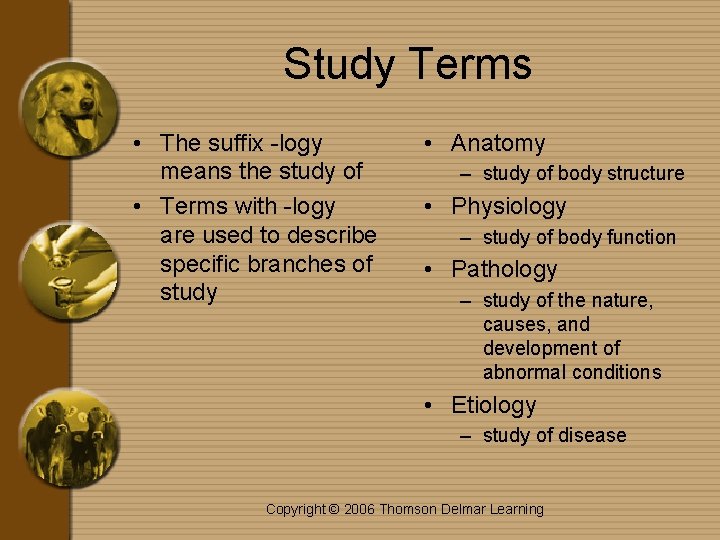 Study Terms

• The suffix -logy means the study of
• Terms with -logy are used to describe specific branches of study

• Anatomy
– study of body structure
• Physiology
– study of body function
• Pathology
– study of the nature, causes, and development of abnormal conditions
• Etiology
– study of disease

Copyright © 2006 Thomson Delmar Learning